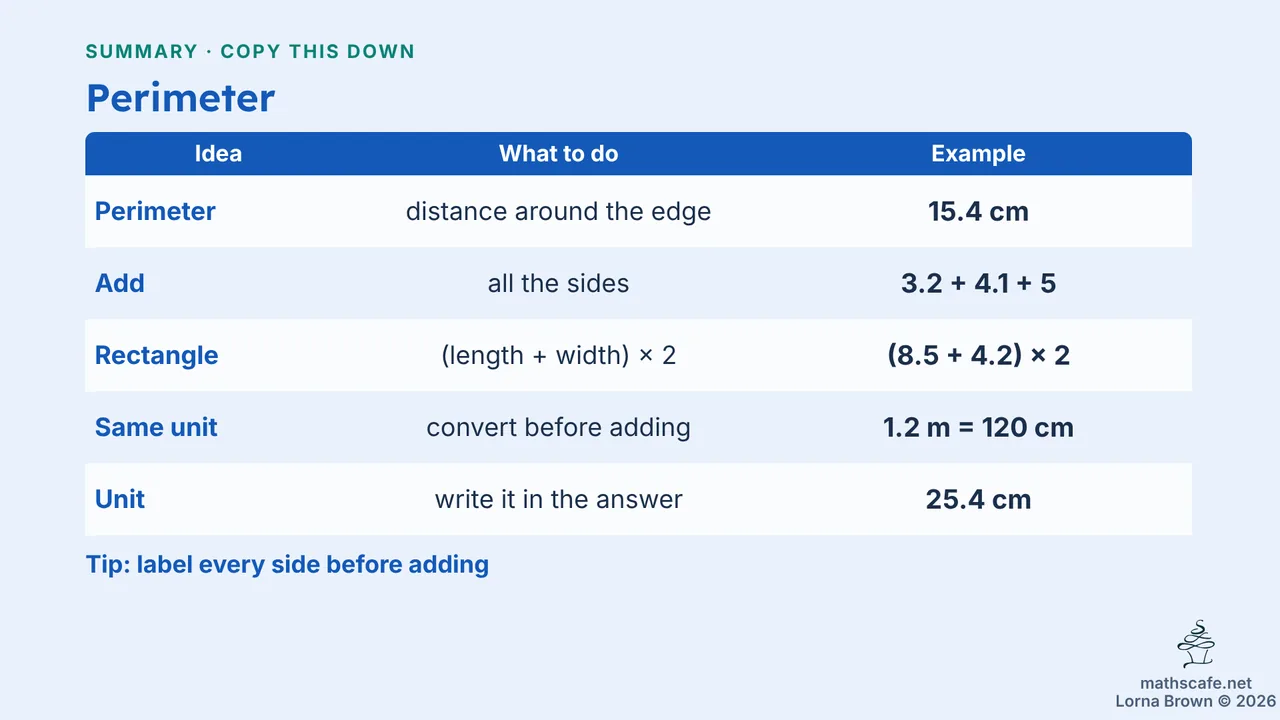 SUMMARY · COPY THIS DOWN

Perimeter

| Idea | What to do | Example |
|---|---|---|
| Perimeter | distance around the edge | 15.4 cm |
| Add | all the sides | $3.2 + 4.1 + 5$ |
| Rectangle | (length + width) × 2 | $(8.5 + 4.2) \times 2$ |
| Same unit | convert before adding | 1.2 m = 120 cm |
| Unit | write it in the answer | 25.4 cm |

Tip: label every side before adding

mathscafe.net
Lorna Brown © 2026